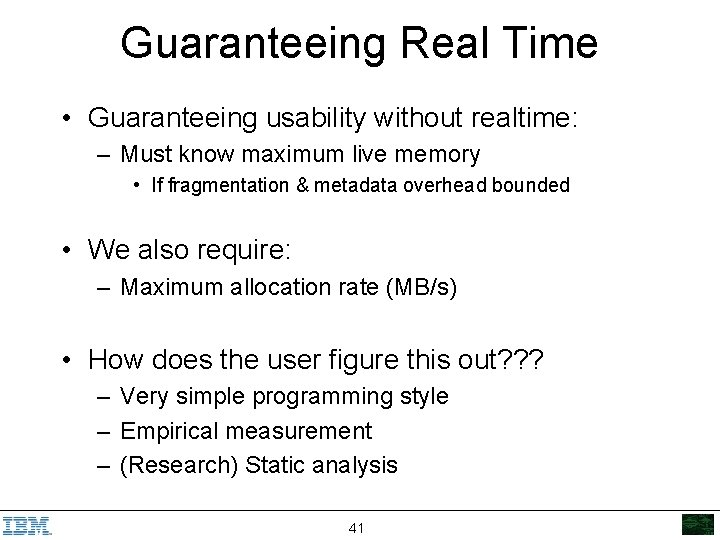 Guaranteeing Real Time

• Guaranteeing usability without realtime:
  – Must know maximum live memory
    • If fragmentation & metadata overhead bounded

• We also require:
  – Maximum allocation rate (MB/s)

• How does the user figure this out???
  – Very simple programming style
  – Empirical measurement
  – (Research) Static analysis

IBM

41